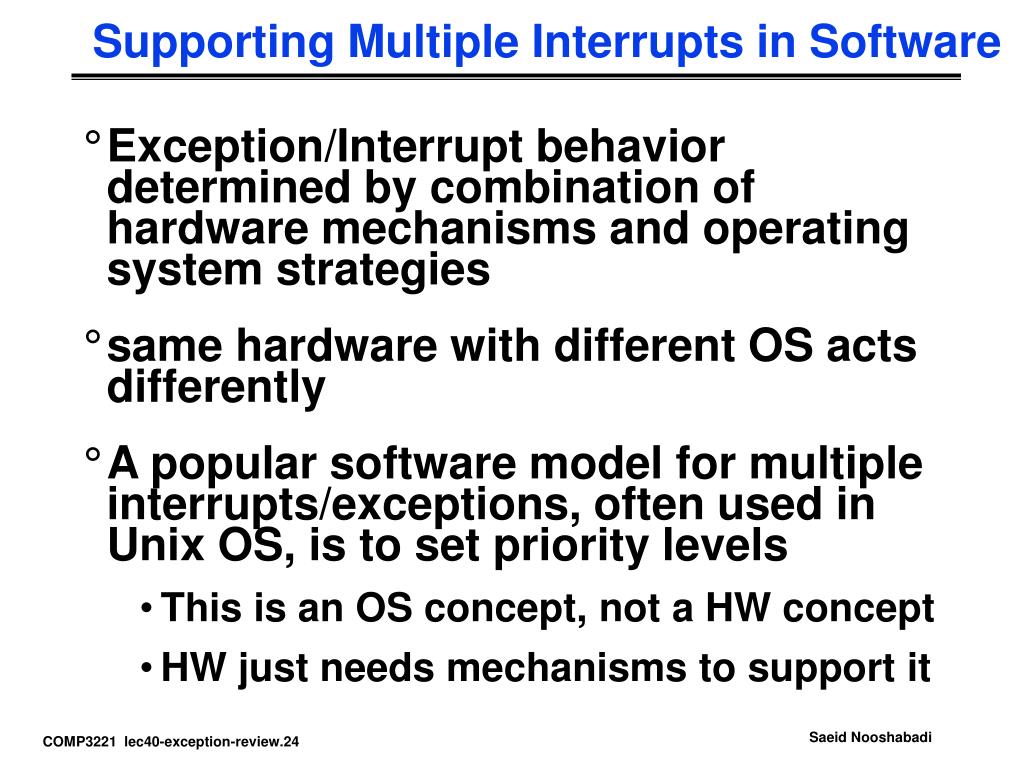 Supporting Multiple Interrupts in Software

° Exception/Interrupt behavior determined by combination of hardware mechanisms and operating system strategies

° same hardware with different OS acts differently

° A popular software model for multiple interrupts/exceptions, often used in Unix OS, is to set priority levels

• This is an OS concept, not a HW concept

• HW just needs mechanisms to support it

COMP3221 lec40-exception-review.24

Saeid Nooshabadi